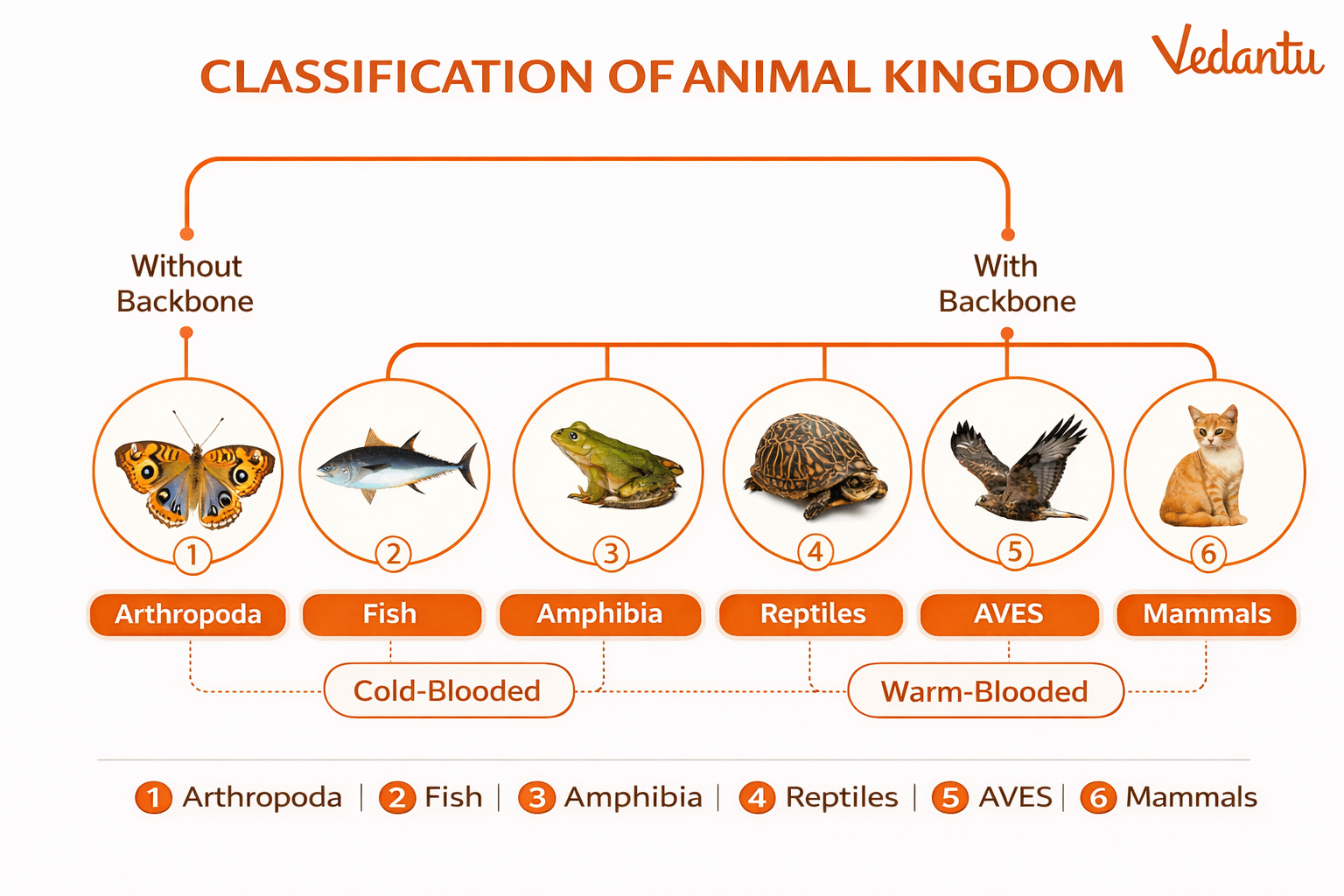 CLASSIFICATION OF ANIMAL KINGDOM

Vedantu

Without Backbone

With Backbone

1
Arthropoda

2
Fish

3
Amphibia

4
Reptiles

5
AVES

6
Mammals

Cold-Blooded

Warm-Blooded

1 Arthropoda | 2 Fish | 3 Amphibia | 4 Reptiles | 5 AVES | 6 Mammals